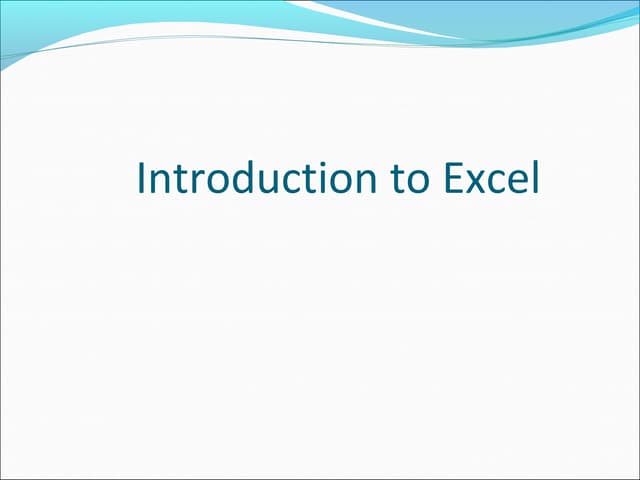 Introduction to Excel